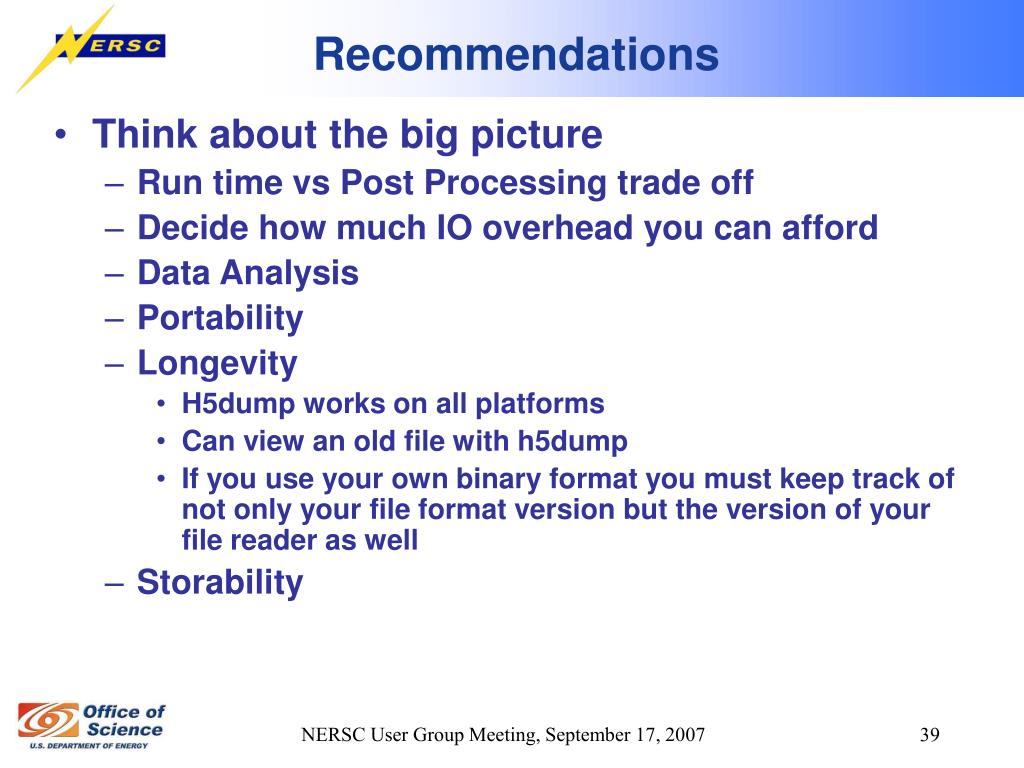 NERSC

Recommendations

• Think about the big picture
– Run time vs Post Processing trade off
– Decide how much IO overhead you can afford
– Data Analysis
– Portability
– Longevity
• H5dump works on all platforms
• Can view an old file with h5dump
• If you use your own binary format you must keep track of not only your file format version but the version of your file reader as well
– Storability

Office of Science
U.S. DEPARTMENT OF ENERGY

NERSC User Group Meeting, September 17, 2007

39